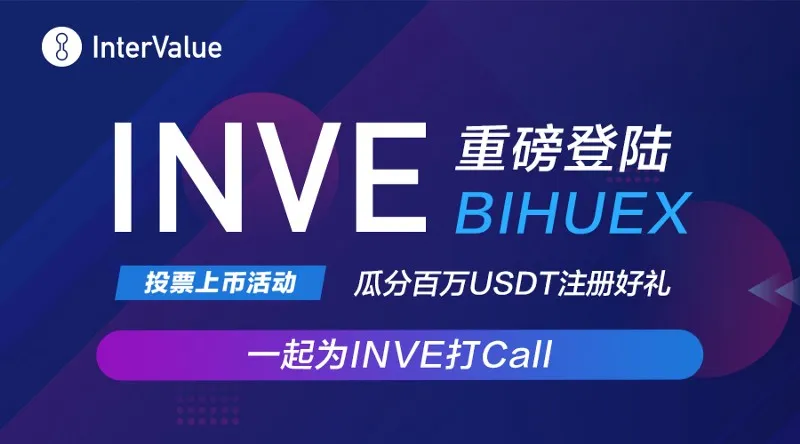 InterValue

INVE 重磅登陆 BIHUEX

投票上币活动 瓜分百万USDT注册好礼

一起为INVE打Call